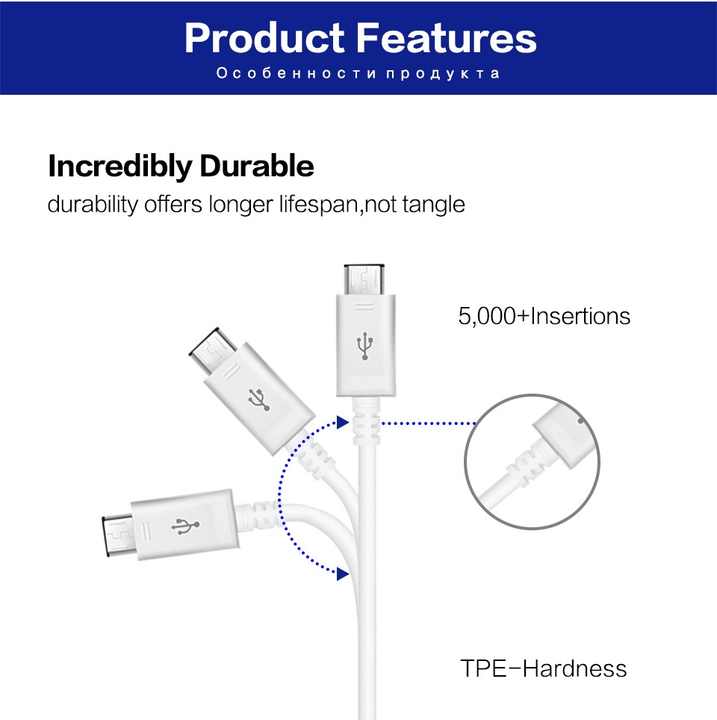 Product Features
Особенности продукта

Incredibly Durable
durability offers longer lifespan,not tangle

5,000+Insertions

TPE-Hardness